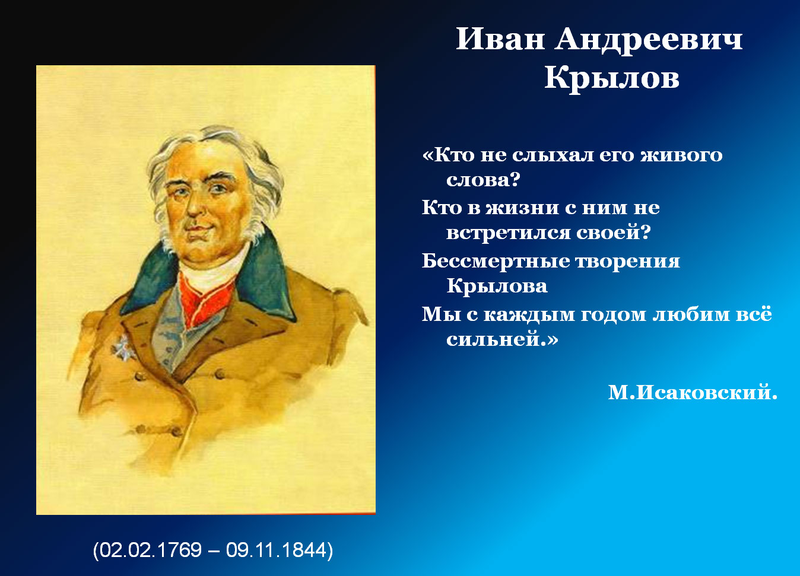 Иван Андреевич Крылов

«Кто не слыхал его живого слова?
Кто в жизни с ним не встретился своей?
Бессмертные творения Крылова
Мы с каждым годом любим всё сильней.»

М.Исаковский.

(02.02.1769 – 09.11.1844)